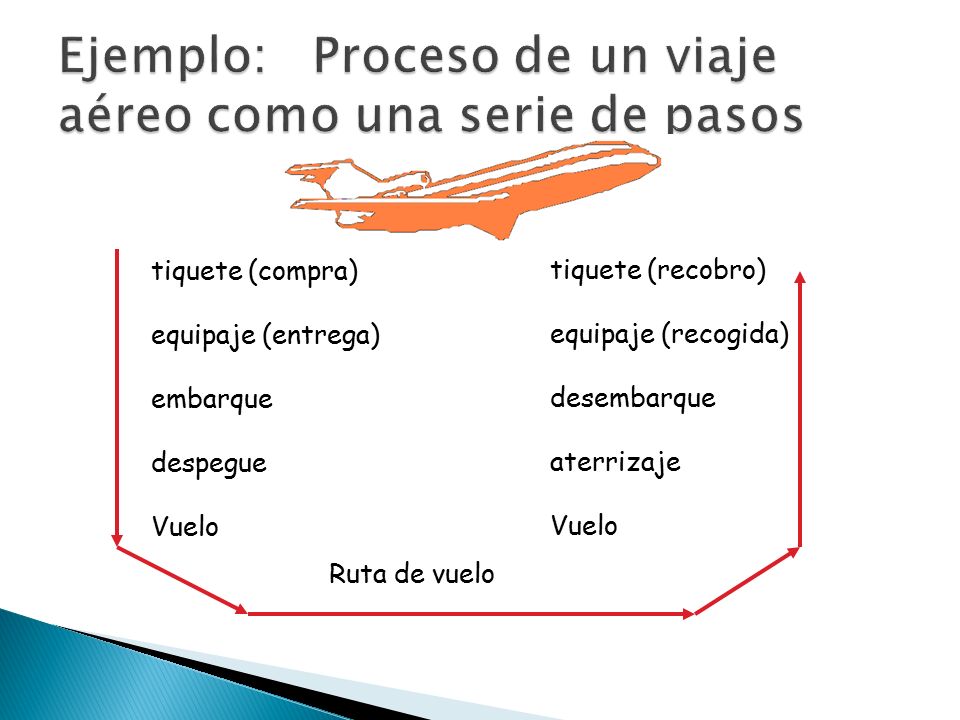 Ejemplo: Proceso de un viaje aéreo como una serie de pasos

tiquete (compra)

equipaje (entrega)

embarque

despegue

Vuelo

tiquete (recobro)

equipaje (recogida)

desembarque

aterrizaje

Vuelo

Ruta de vuelo